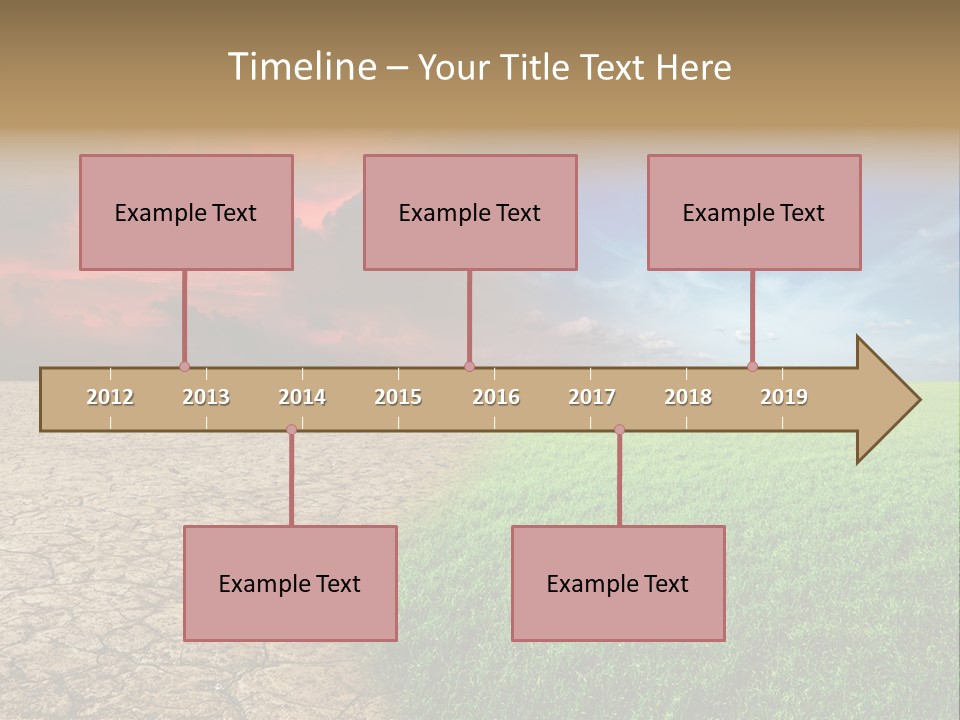 Timeline – Your Title Text Here

Example Text

Example Text

Example Text

2012 2013 2014 2015 2016 2017 2018 2019

Example Text

Example Text